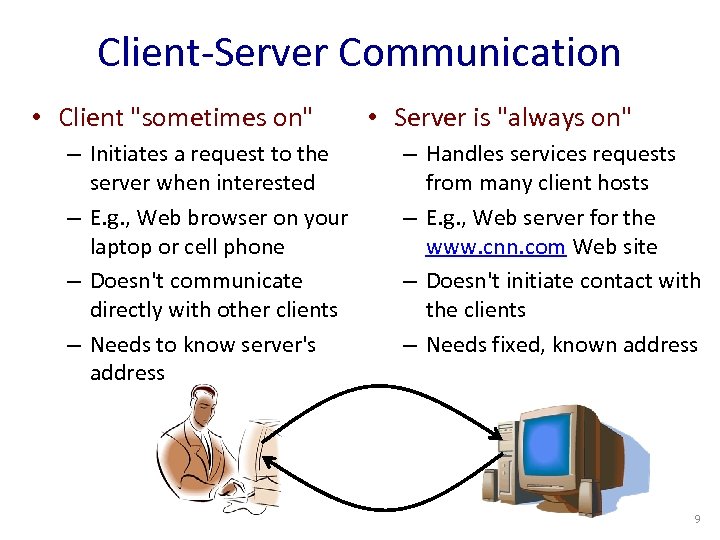 Client-Server Communication

• Client "sometimes on"
– Initiates a request to the server when interested
– E.g., Web browser on your laptop or cell phone
– Doesn't communicate directly with other clients
– Needs to know server's address

• Server is "always on"
– Handles services requests from many client hosts
– E.g., Web server for the www.cnn.com Web site
– Doesn't initiate contact with the clients
– Needs fixed, known address

9